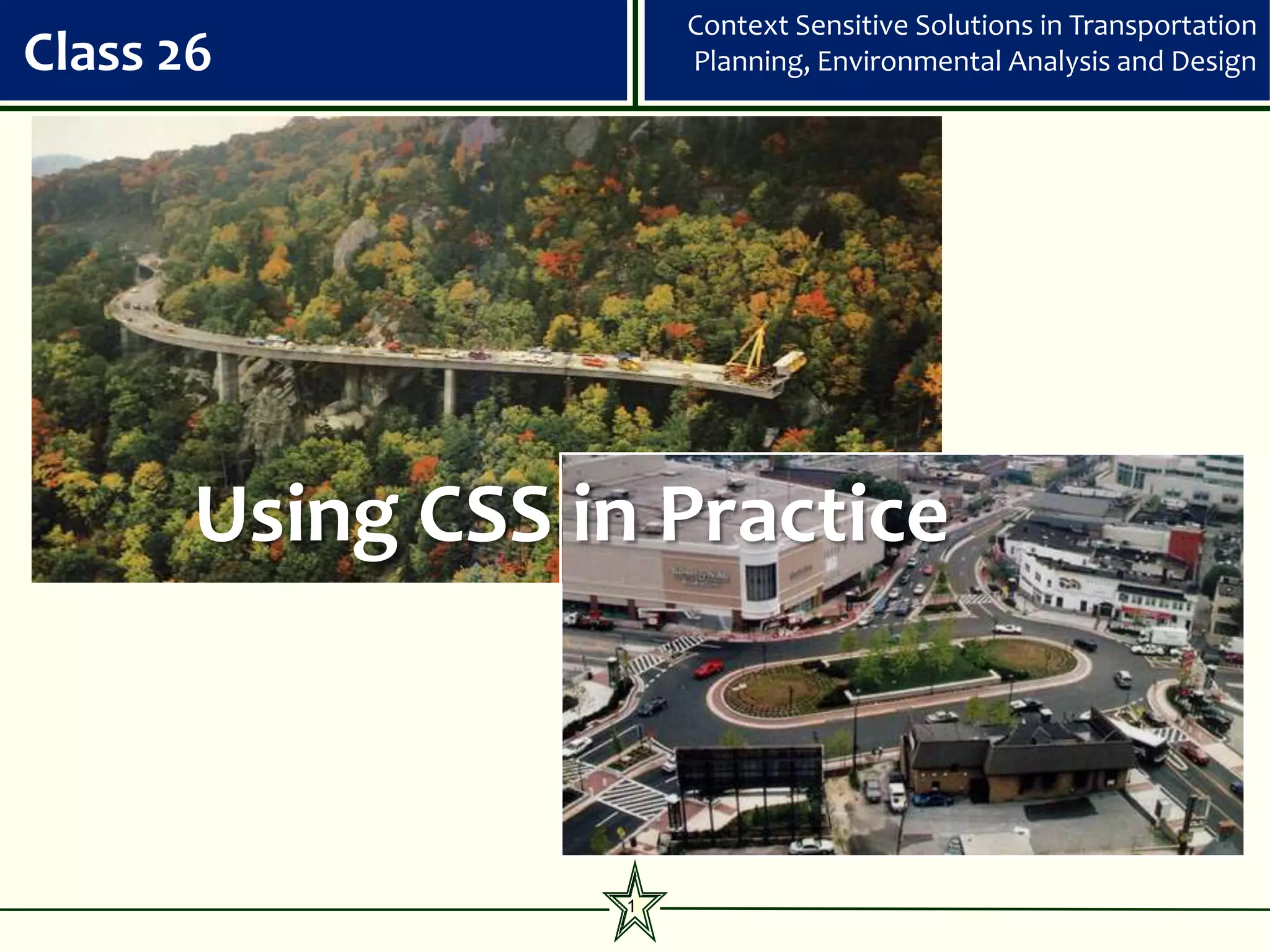 Class 26

Context Sensitive Solutions in Transportation Planning, Environmental Analysis and Design

Using CSS in Practice

1